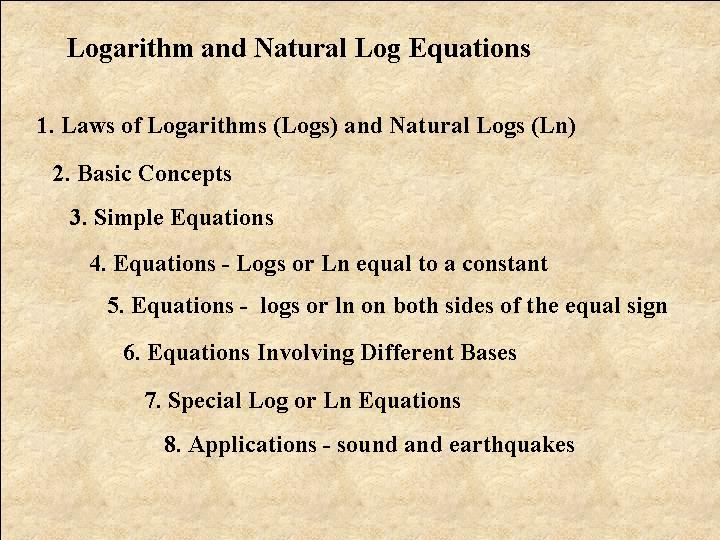 Logarithm and Natural Log Equations

1. Laws of Logarithms (Logs) and Natural Logs (Ln)

2. Basic Concepts

3. Simple Equations

4. Equations - Logs or Ln equal to a constant

5. Equations - logs or ln on both sides of the equal sign

6. Equations Involving Different Bases

7. Special Log or Ln Equations

8. Applications - sound and earthquakes